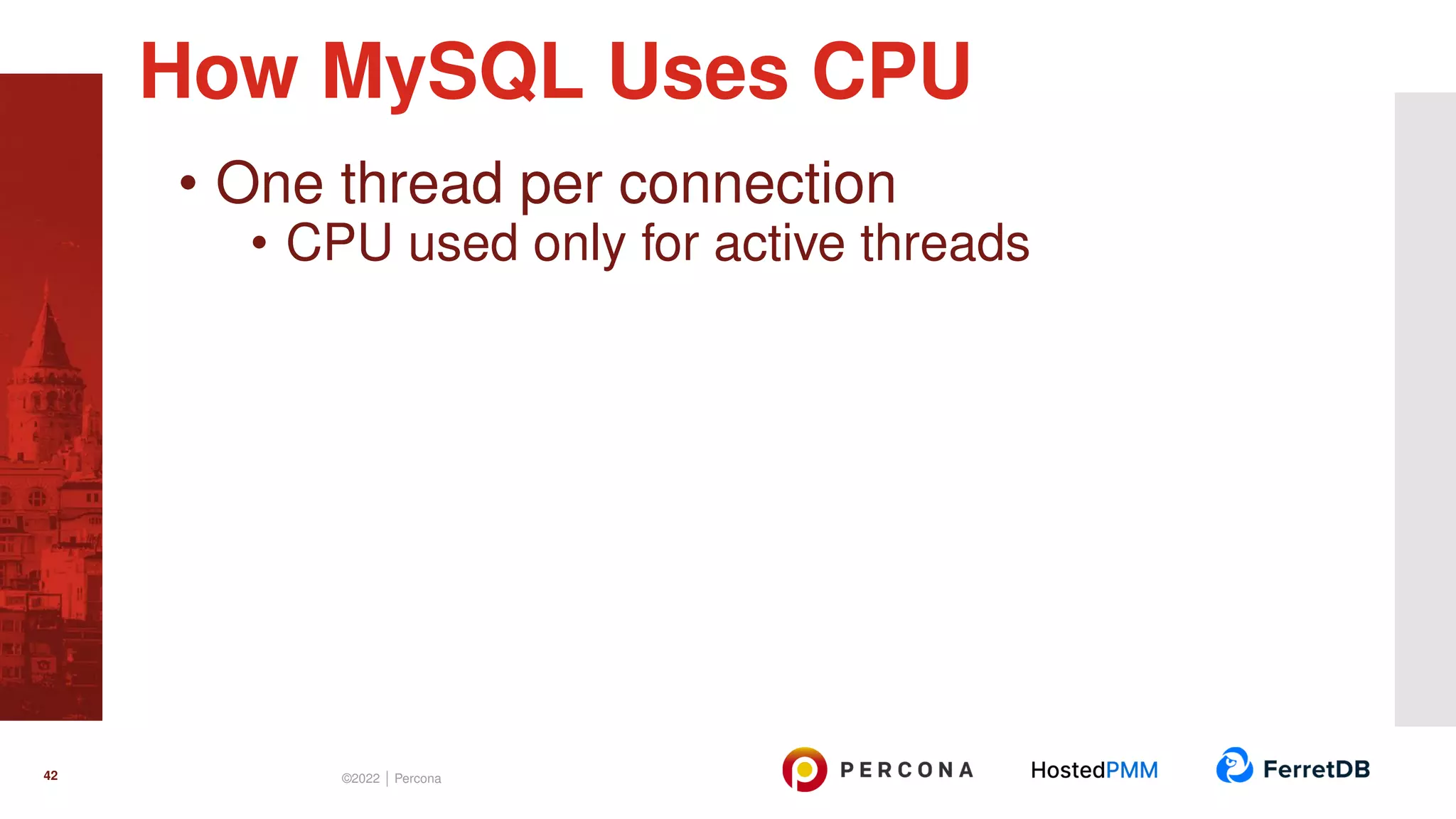 How MySQL Uses CPU

• One thread per connection
  • CPU used only for active threads

42

©2022 | Percona

PERCONA

HostedPMM

FerretDB